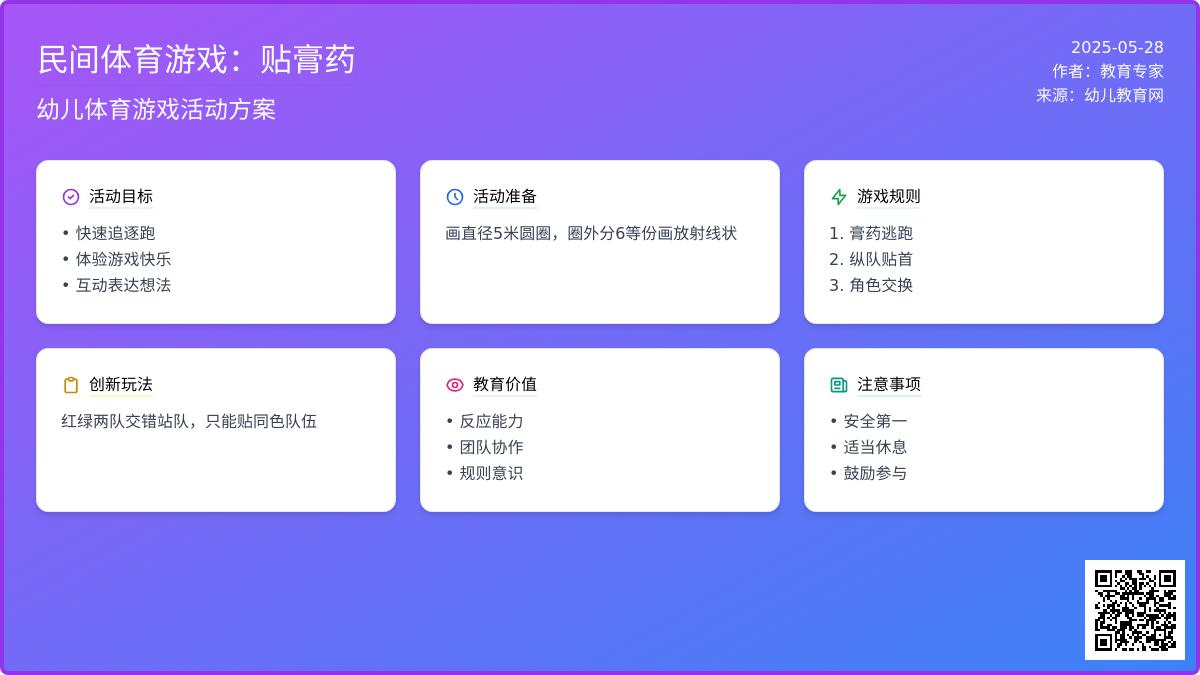 民间体育游戏：贴膏药

幼儿体育游戏活动方案

2025-05-28
作者：教育专家
来源：幼儿教育网

活动目标
• 快速追逐跑
• 体验游戏快乐
• 互动表达想法

活动准备
画直径5米圆圈，圈外分6等份画放射线状

游戏规则
1. 膏药逃跑
2. 纵队贴首
3. 角色交换

创新玩法
红绿两队交错站队，只能贴同色队伍

教育价值
• 反应能力
• 团队协作
• 规则意识

注意事项
• 安全第一
• 适当休息
• 鼓励参与